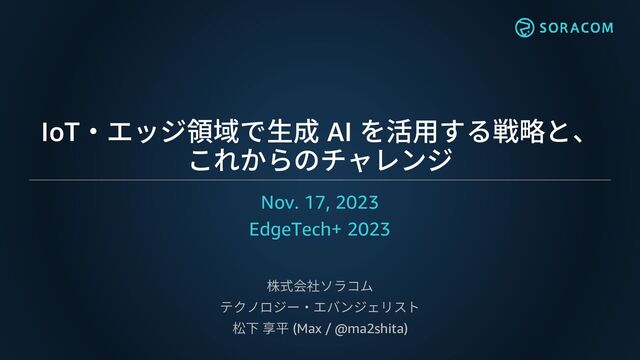 SORACOM

IoT・エッジ領域で生成 AI を活用する戦略と、これからのチャレンジ

Nov. 17, 2023
EdgeTech+ 2023

株式会社ソラコム
テクノロジー・エバンジェリスト
松下 享平 (Max / @ma2shita)